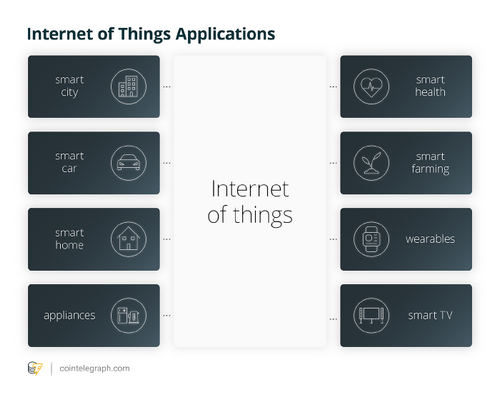 Internet of Things Applications

smart city

smart car

smart home

appliances

Internet of things

smart health

smart farming

wearables

smart TV

cointelegraph.com